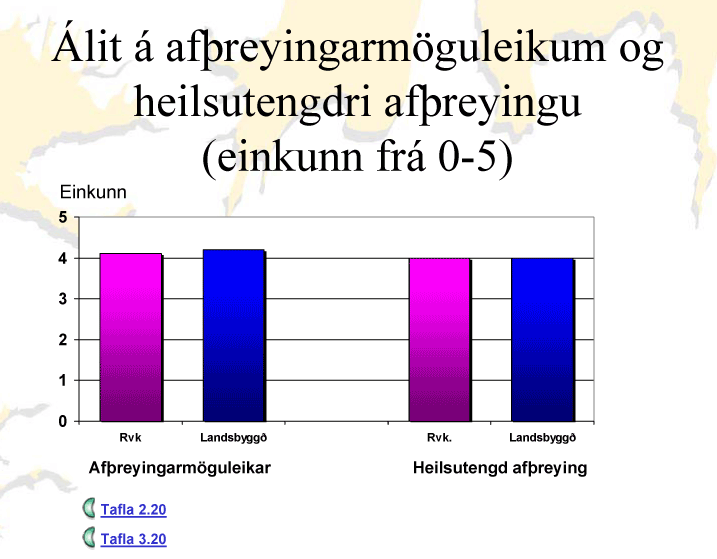 Álit á afþreyingarmöguleikum og heilsutengdri afþreyingu (einkunn frá 0-5)

Einkunn
5
4
3
2
1
0

Rvk
Landsbyggð
Rvk.
Landsbyggð

Afþreyingarmöguleikar
Heilsutengd afþreying

Tafla 2.20
Tafla 3.20